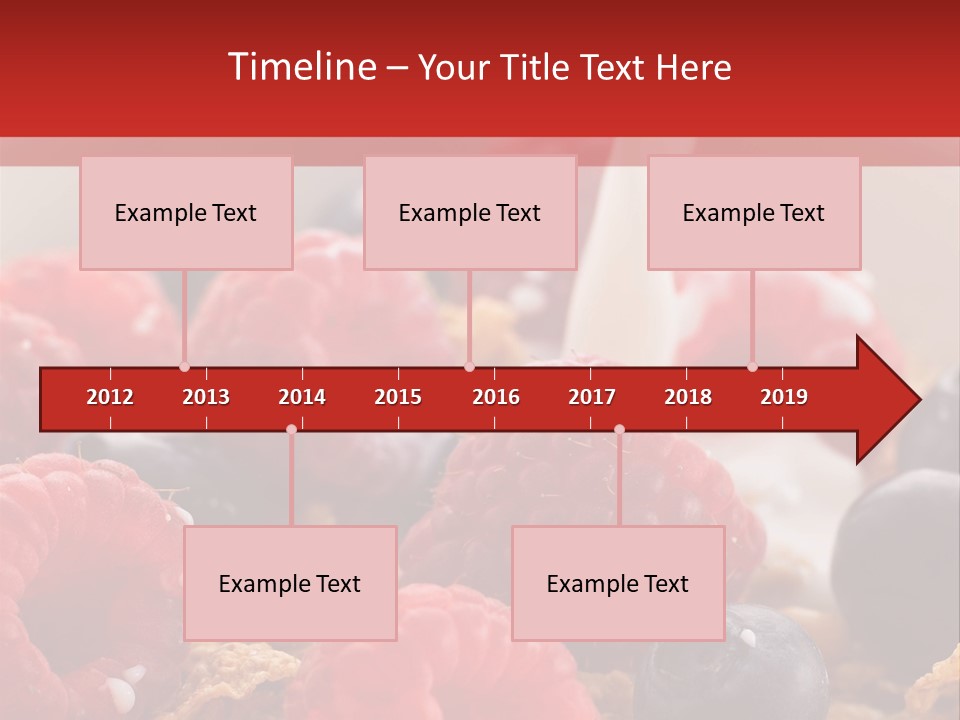 Timeline – Your Title Text Here

Example Text

Example Text

Example Text

2012 2013 2014 2015 2016 2017 2018 2019

Example Text

Example Text